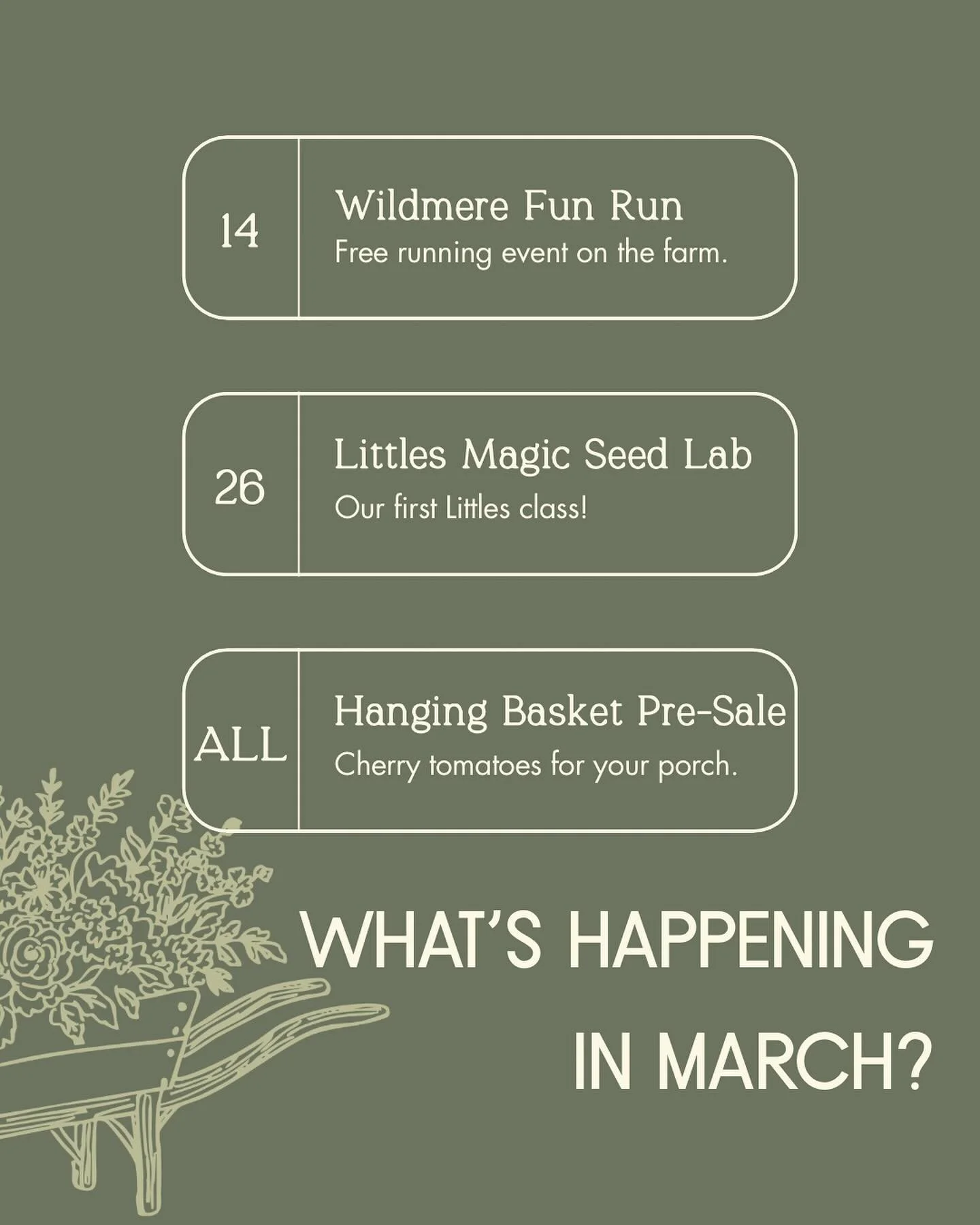 14

Wildmere Fun Run
Free running event on the farm.

26

Littles Magic Seed Lab
Our first Littles class!

ALL

Hanging Basket Pre-Sale
Cherry tomatoes for your porch.

WHAT'S HAPPENING IN MARCH?